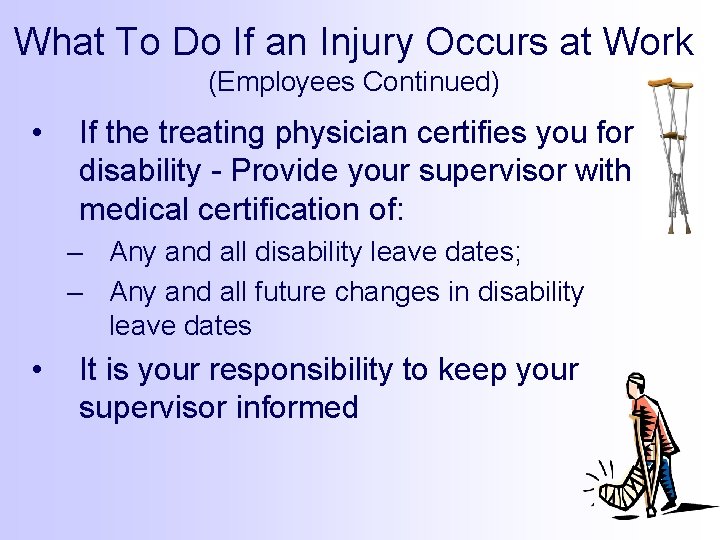 What To Do If an Injury Occurs at Work
(Employees Continued)

• If the treating physician certifies you for disability - Provide your supervisor with medical certification of:
– Any and all disability leave dates;
– Any and all future changes in disability leave dates

• It is your responsibility to keep your supervisor informed